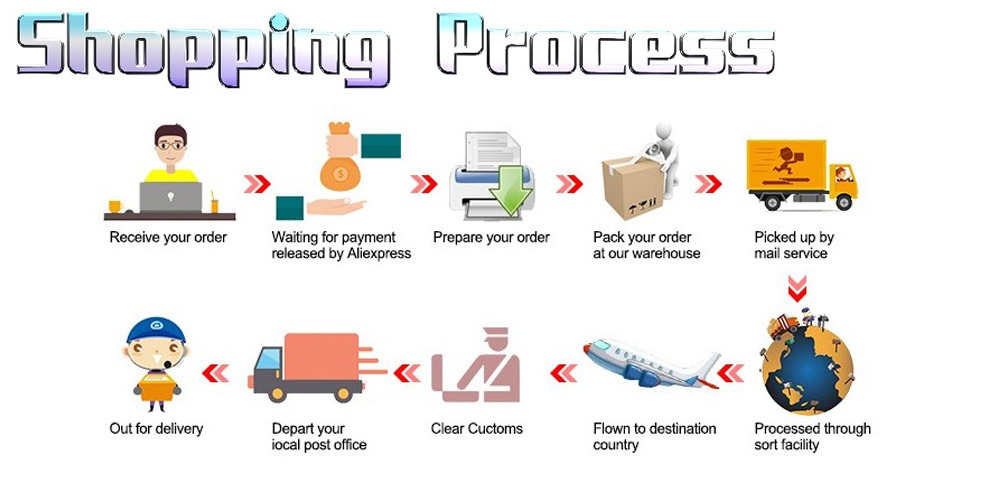 Shopping Process

Receive your order

Waiting for payment released by Aliexpress

Prepare your order

Pack your order at our warehouse

Picked up by mail service

Processed through sort facility

Flown to destination country

Clear Cuctoms

Depart your iocal post office

Out for delivery